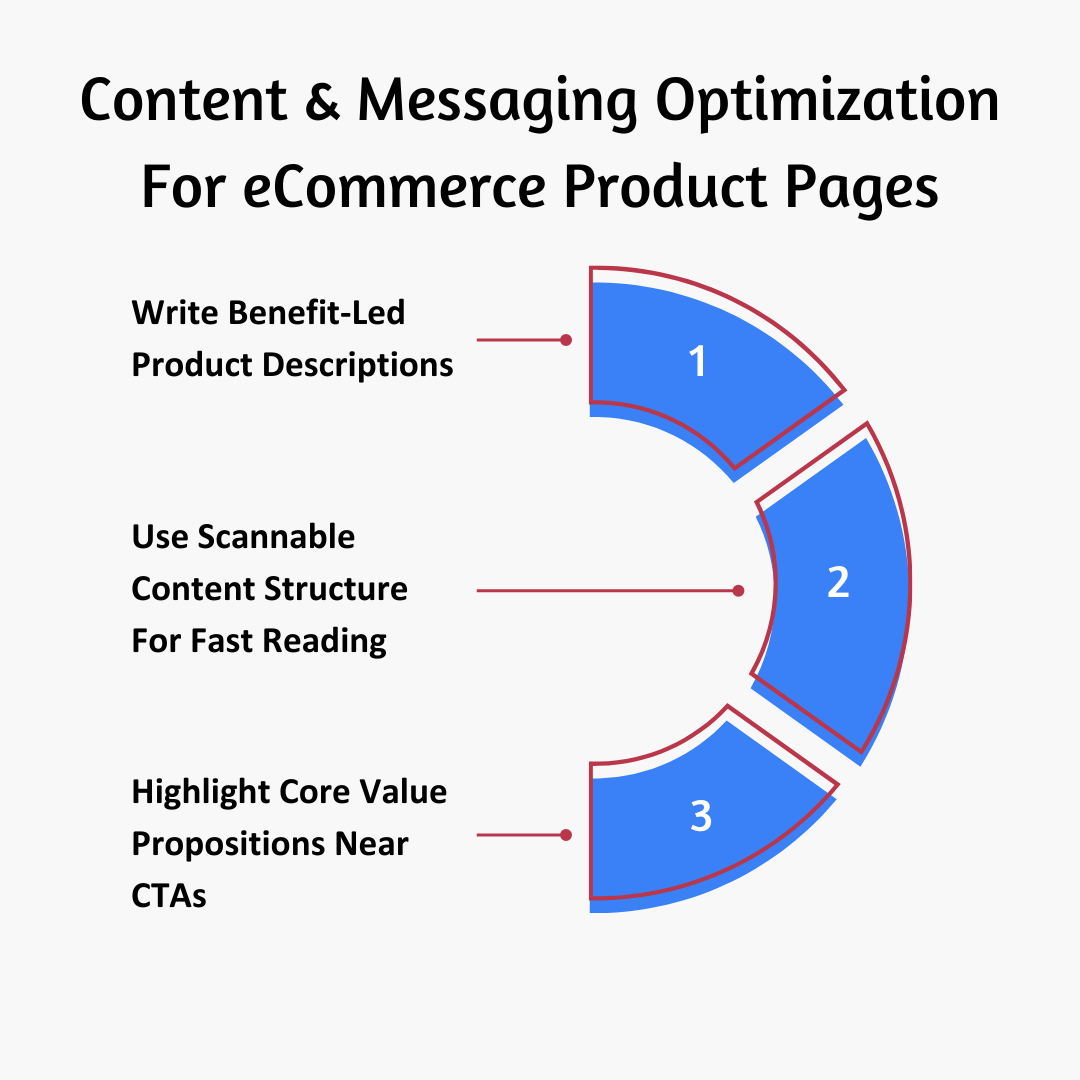 Content & Messaging Optimization For eCommerce Product Pages

Write Benefit-Led Product Descriptions

1

Use Scannable Content Structure For Fast Reading

2

Highlight Core Value Propositions Near CTAs

3